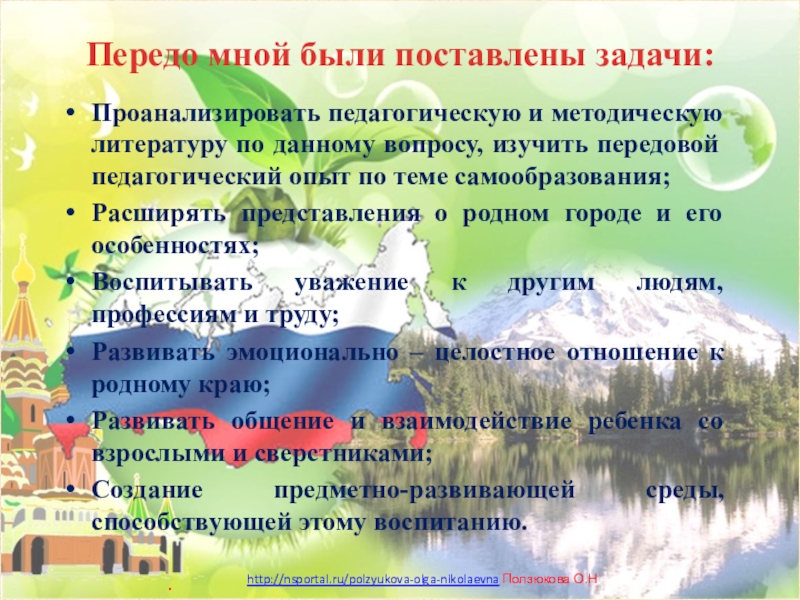 Передо мной были поставлены задачи:

• Проанализировать педагогическую и методическую литературу по данному вопросу, изучить передовой педагогический опыт по теме самообразования;
• Расширять представления о родном городе и его особенностях;
• Воспитывать уважение к другим людям, профессиям и труду;
• Развивать эмоционально – целостное отношение к родному краю;
• Развивать общение и взаимодействие ребенка со взрослыми и сверстниками;
• Создание предметно-развивающей среды, способствующей этому воспитанию.

http://nsportal.ru/polzyukova-olga-nikolaevna Ползюкова О.Н